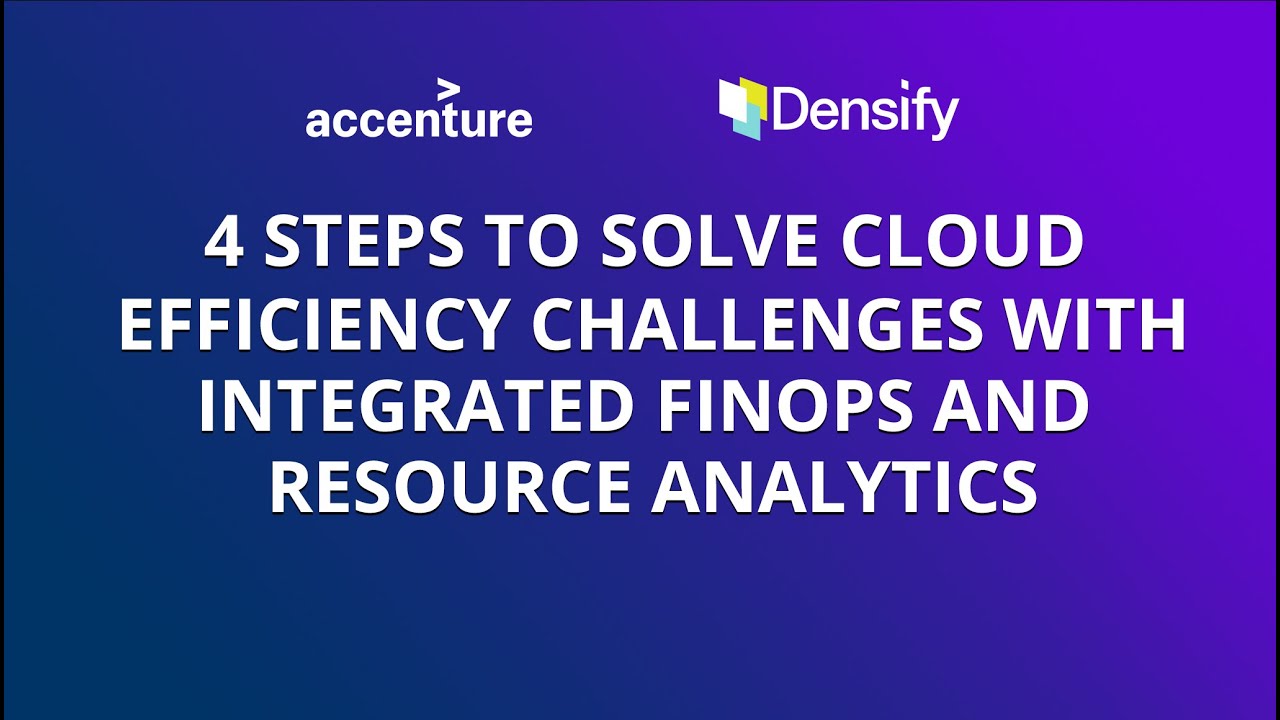 accenture

Densify

4 STEPS TO SOLVE CLOUD EFFICIENCY CHALLENGES WITH INTEGRATED FINOPS AND RESOURCE ANALYTICS